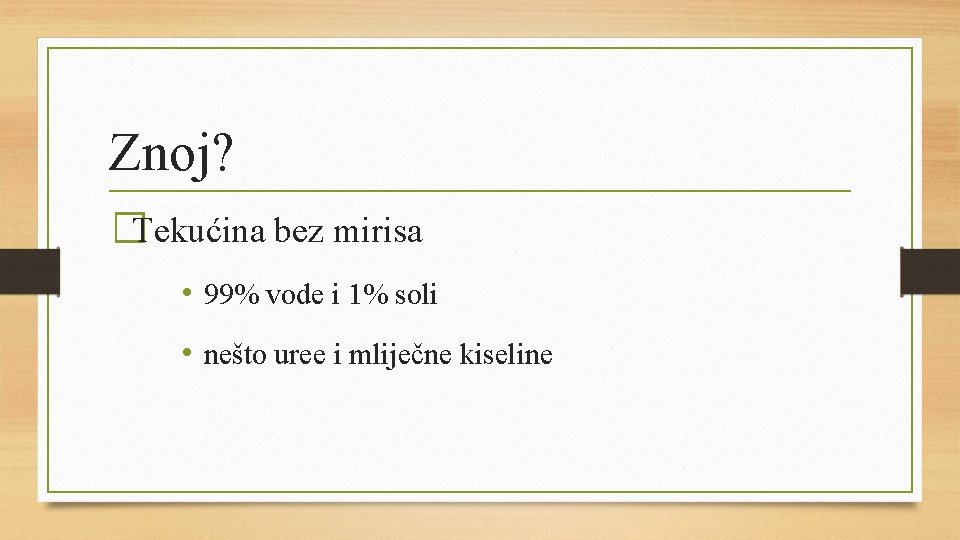 Znoj?

Tekućina bez mirisa

• 99% vode i 1% soli

• nešto uree i mliječne kiseline